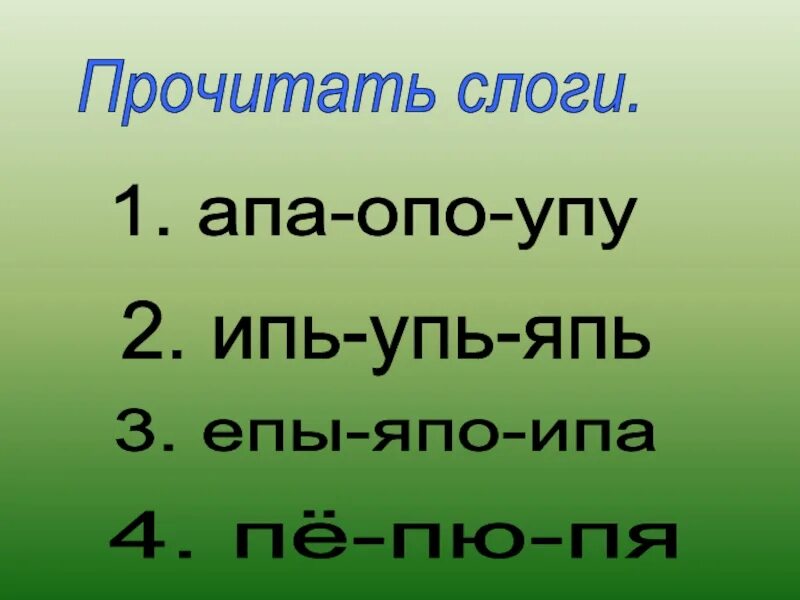 Прочитать слоги.

1. апа-опо-упу

2. ипь-упь-япь

3. епы-япо-ипа

4. пё-пю-пя